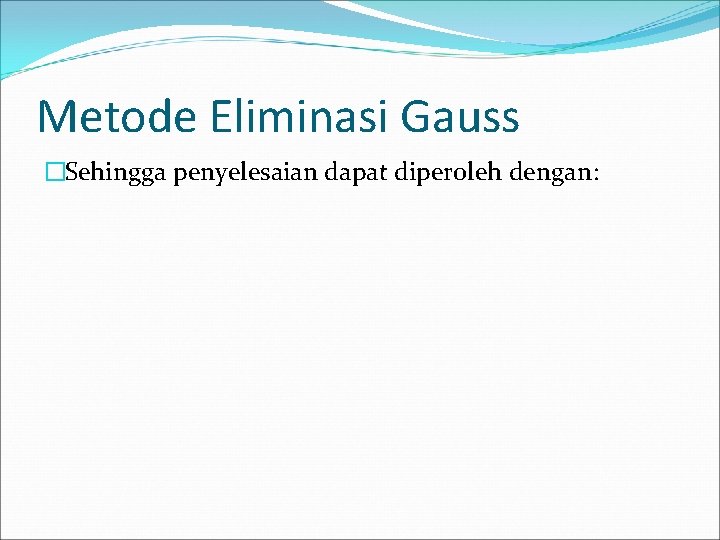 Metode Eliminasi Gauss

Sehingga penyelesaian dapat diperoleh dengan: